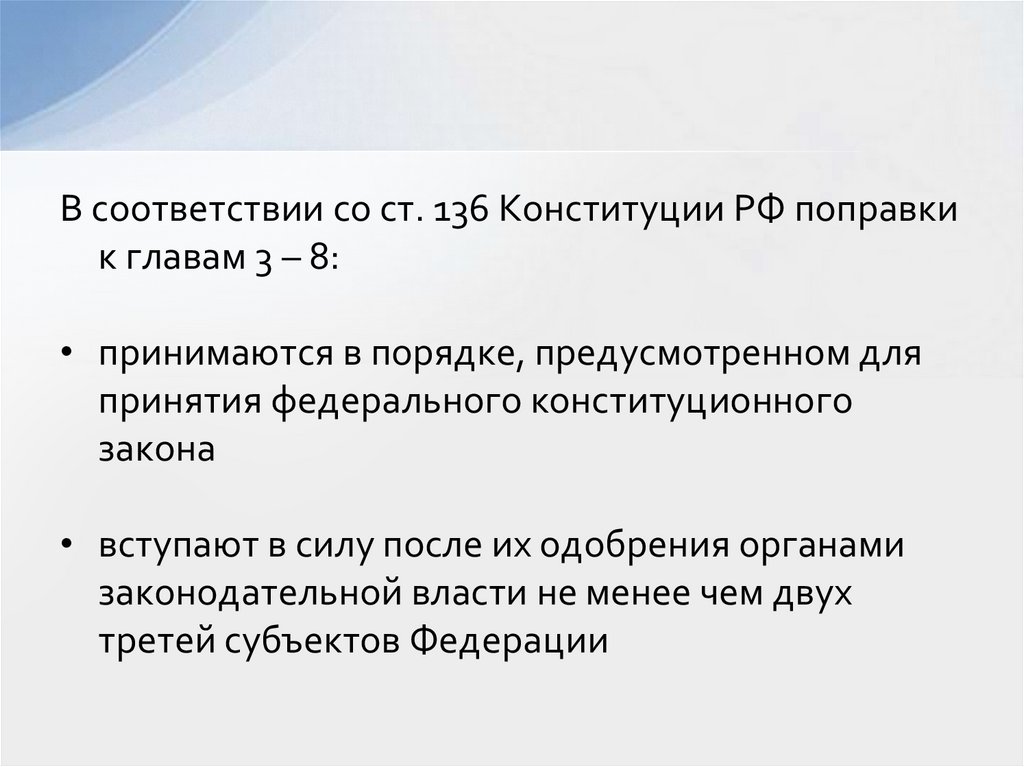 В соответствии со ст. 136 Конституции РФ поправки к главам 3 – 8:

• принимаются в порядке, предусмотренном для принятия федерального конституционного закона

• вступают в силу после их одобрения органами законодательной власти не менее чем двух третей субъектов Федерации